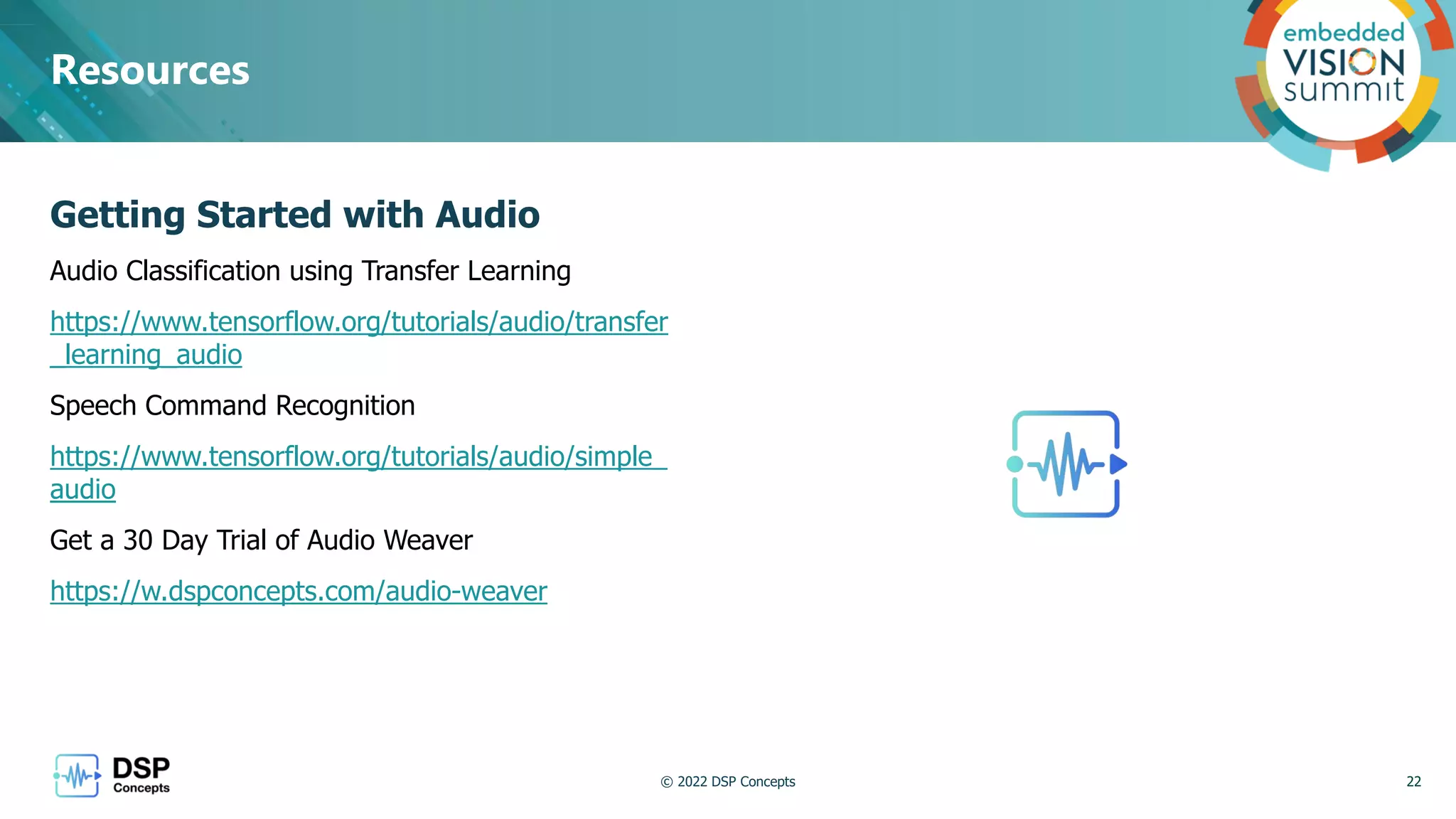 Resources

embedded VISION summit

Getting Started with Audio

Audio Classification using Transfer Learning

https://www.tensorflow.org/tutorials/audio/transfer_learning_audio

Speech Command Recognition

https://www.tensorflow.org/tutorials/audio/simple_audio

Get a 30 Day Trial of Audio Weaver

https://w.dspconcepts.com/audio-weaver

DSP Concepts

© 2022 DSP Concepts

22